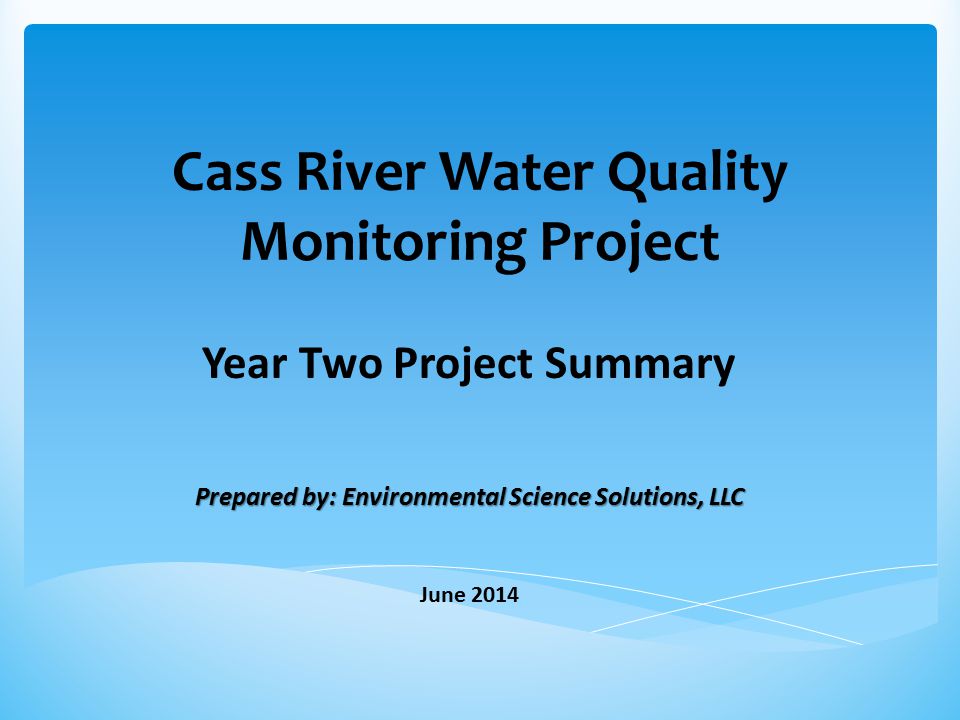 Cass River Water Quality Monitoring Project

Year Two Project Summary

Prepared by: Environmental Science Solutions, LLC

June 2014